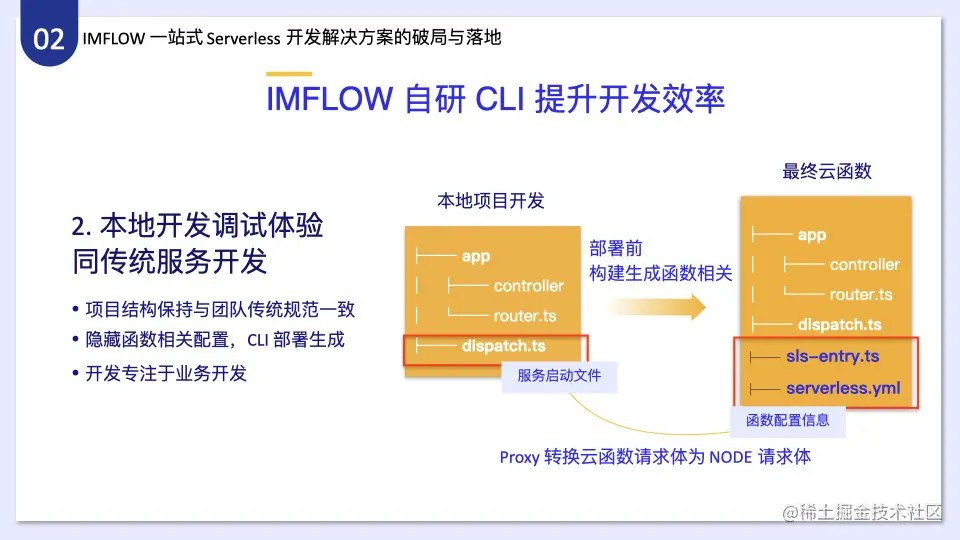 02 IMFLOW 一站式 Serverless 开发解决方案的破局与落地

IMFLOW 自研 CLI 提升开发效率

2. 本地开发调试体验
同传统服务开发

• 项目结构保持与团队传统规范一致
• 隐藏函数相关配置，CLI 部署生成
• 开发专注于业务开发

本地项目开发

├── app
│ ├── controller
│ └── router.ts
├── dispatch.ts

服务启动文件

部署前
构建生成函数相关

最终云函数

├── app
│ ├── controller
│ └── router.ts
├── dispatch.ts
├── sls-entry.ts
├── serverless.yml

函数配置信息

Proxy 转换云函数请求体为 NODE 请求体

@稀土掘金技术社区